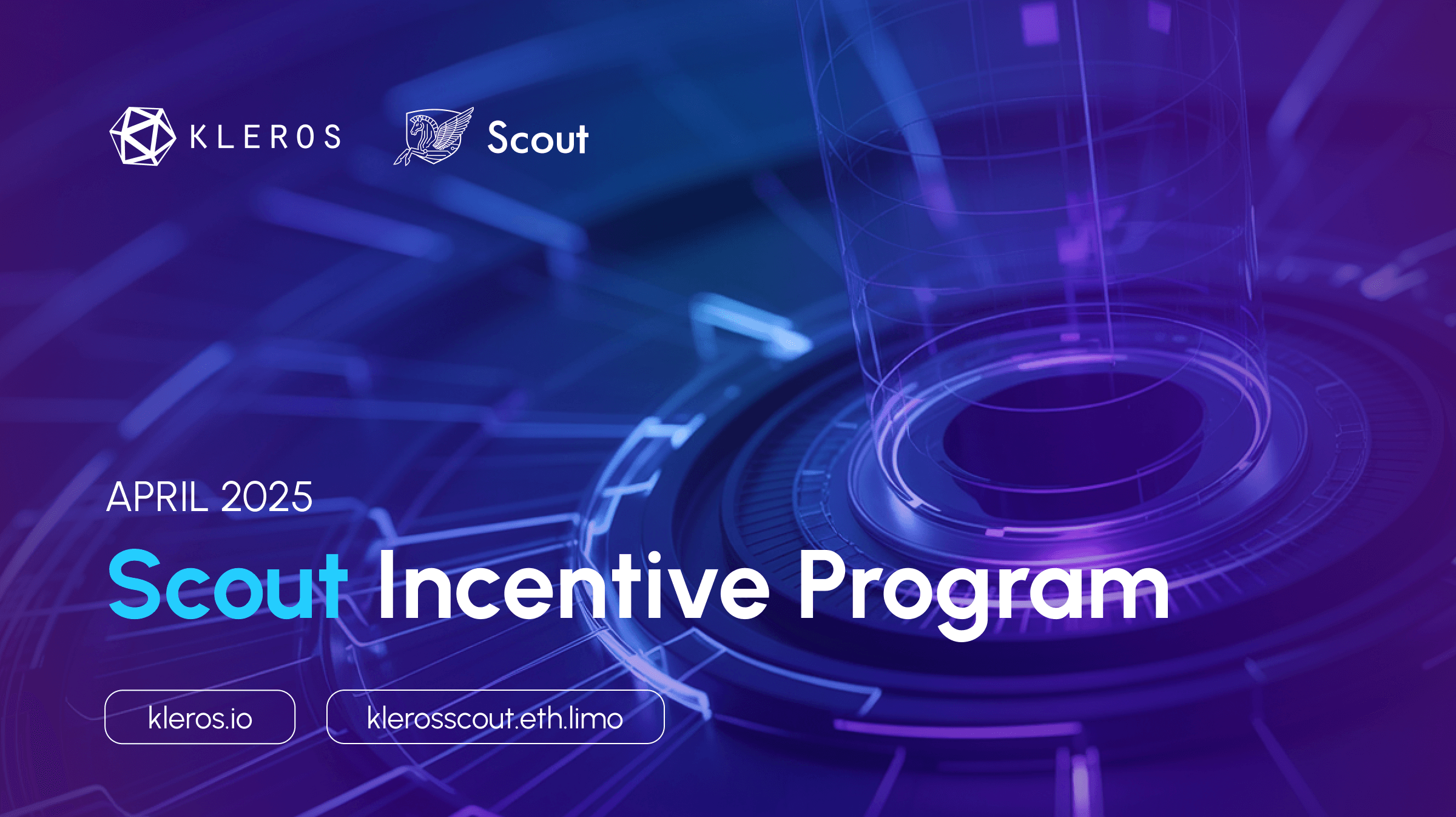 KLEROS Scout

APRIL 2025

Scout Incentive Program

kleros.io

klerosscout.eth.limo